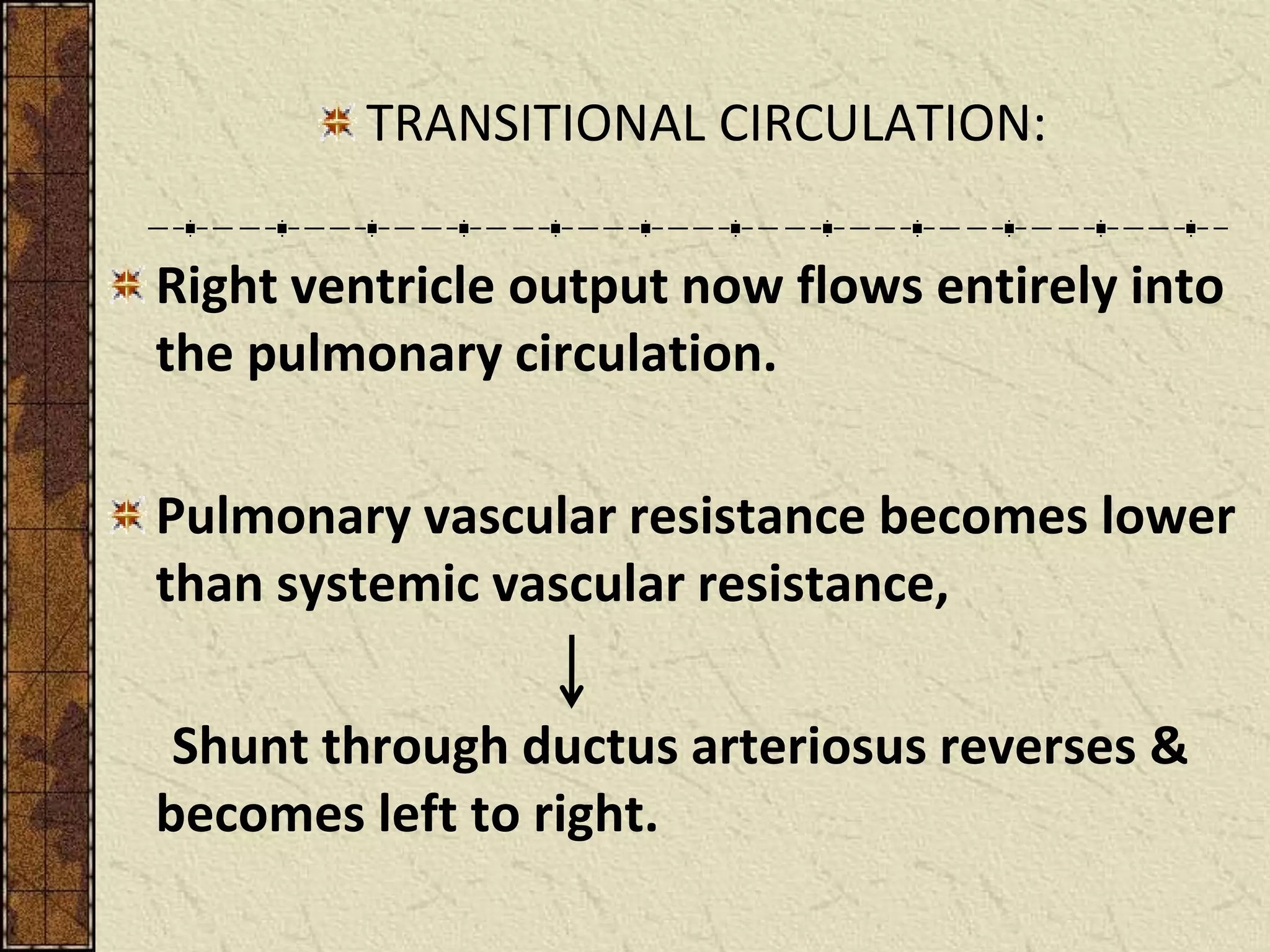 TRANSITIONAL CIRCULATION:

Right ventricle output now flows entirely into the pulmonary circulation.

Pulmonary vascular resistance becomes lower than systemic vascular resistance,

↓

Shunt through ductus arteriosus reverses & becomes left to right.